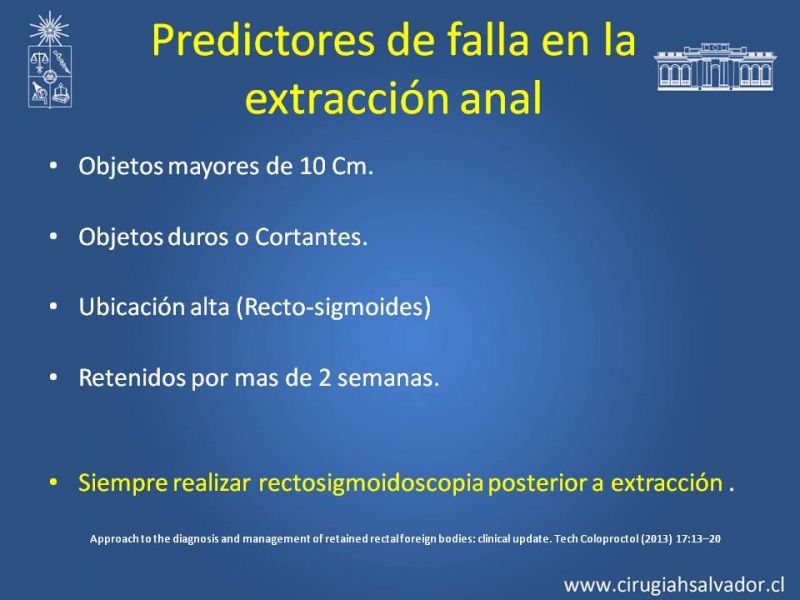 Predictores de falla en la extracción anal

• Objetos mayores de 10 Cm.

• Objetos duros o Cortantes.

• Ubicación alta (Recto-sigmoides)

• Retenidos por mas de 2 semanas.

• Siempre realizar rectosigmoidoscopia posterior a extracción .

Approach to the diagnosis and management of retained rectal foreign bodies: clinical update. Tech Coloproctol (2013) 17:13–20

www.cirugiahsalvador.cl